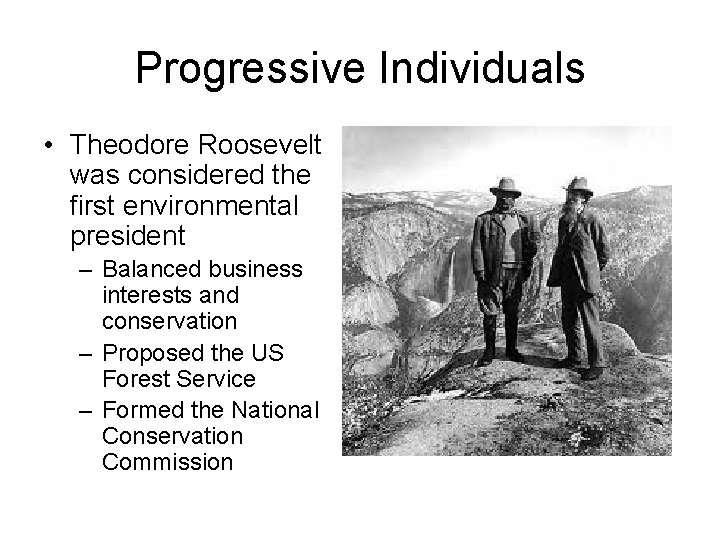 Progressive Individuals

• Theodore Roosevelt was considered the first environmental president
  – Balanced business interests and conservation
  – Proposed the US Forest Service
  – Formed the National Conservation Commission